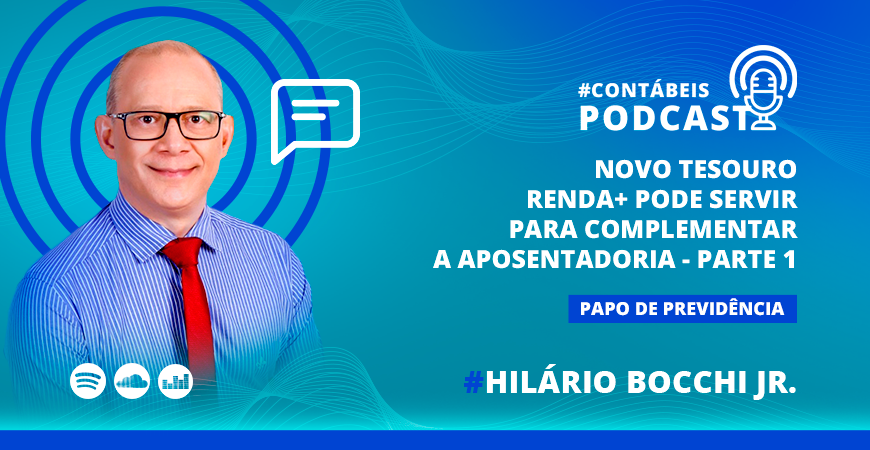 #CONTÁBEIS
PODCAST

NOVO TESOURO RENDA+ PODE SERVIR PARA COMPLEMENTAR A APOSENTADORIA - PARTE 1

PAPO DE PREVIDÊNCIA

#HILÁRIO BOCCHI JR.